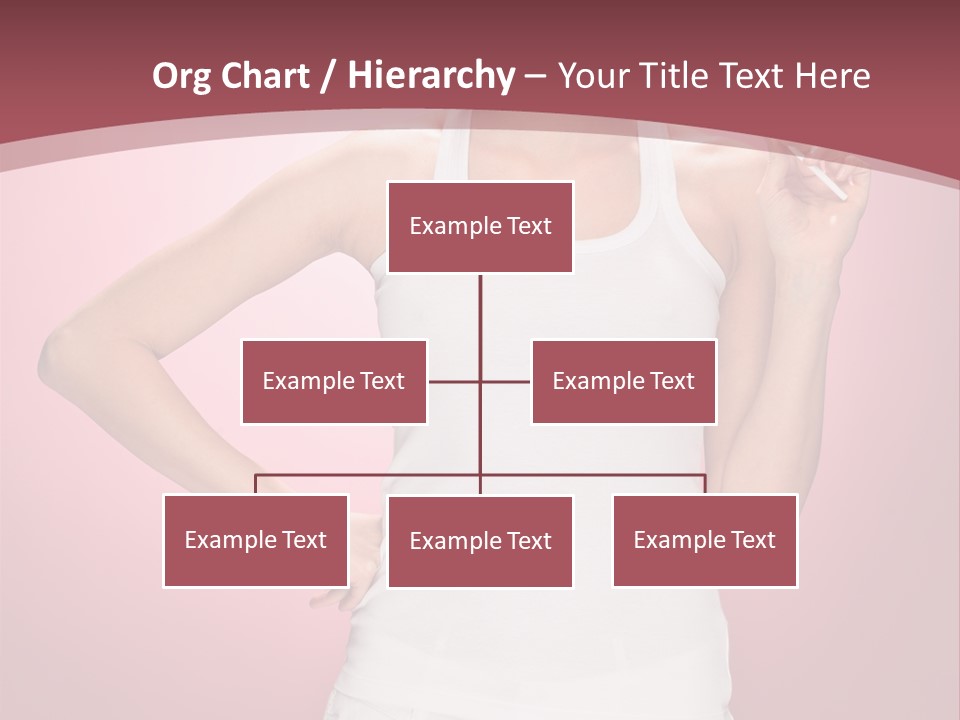 Org Chart / Hierarchy – Your Title Text Here

Example Text

Example Text

Example Text

Example Text

Example Text

Example Text